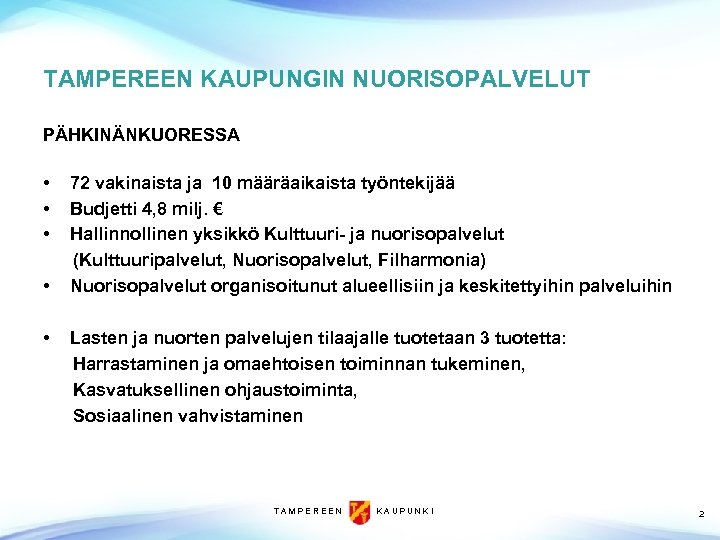 TAMPEREEN KAUPUNGIN NUORISOPALVELUT

PÄHKINÄNKUORESSA

• 72 vakinaista ja 10 määräaikaista työntekijää
• Budjetti 4,8 milj. €
• Hallinnollinen yksikkö Kulttuuri- ja nuorisopalvelut (Kulttuuripalvelut, Nuorisopalvelut, Filharmonia)
• Nuorisopalvelut organisoitunut alueellisiin ja keskitettyihin palveluihin

• Lasten ja nuorten palvelujen tilaajalle tuotetaan 3 tuotetta:
Harrastaminen ja omaehtoisen toiminnan tukeminen,
Kasvatuksellinen ohjaustoiminta,
Sosiaalinen vahvistaminen

TAMPEREEN KAUPUNKI

2